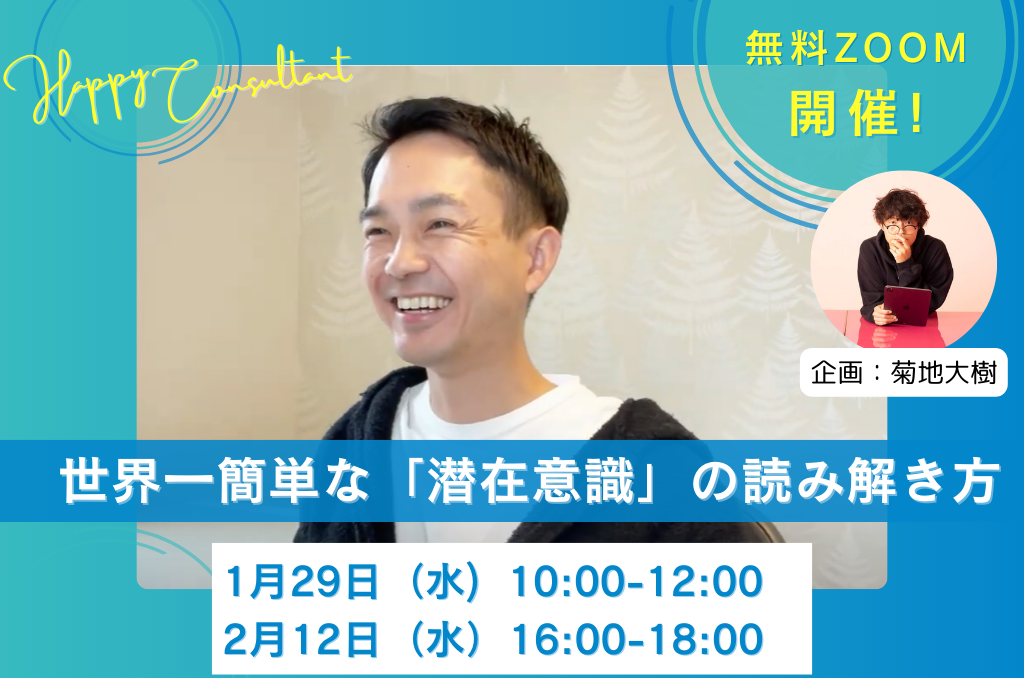 Happy Consultant

無料ZOOM
開催！

企画：菊地大樹

世界一簡単な「潜在意識」の読み解き方

1月29日（水）10:00-12:00
2月12日（水）16:00-18:00